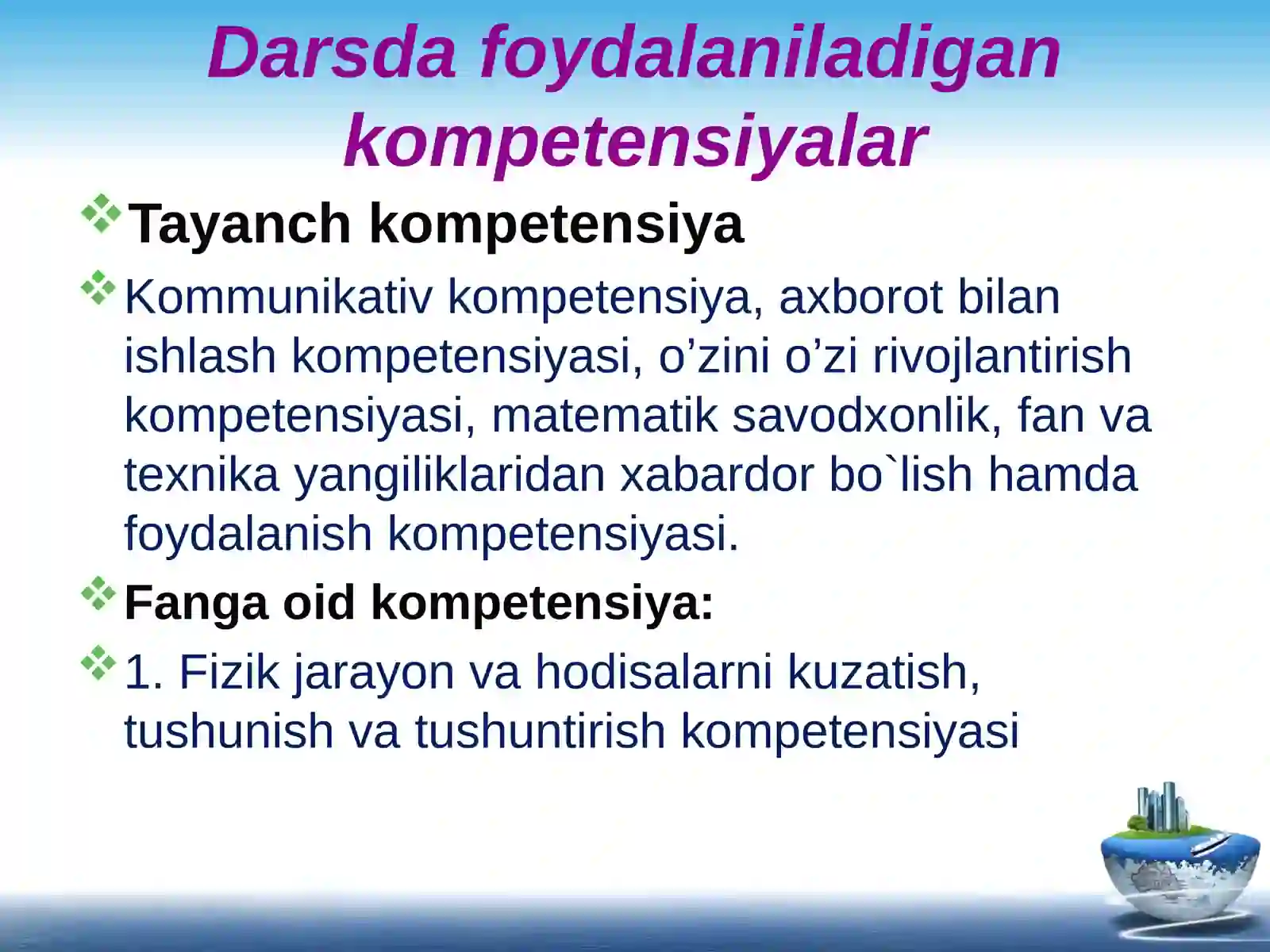 Darsda foydalaniladigan kompetensiyalar

Tayanch kompetensiya

Kommunikativ kompetensiya, axborot bilan ishlash kompetensiyasi, o’zini o’zi rivojlantirish kompetensiyasi, matematik savodxonlik, fan va texnika yangiliklaridan xabardor bo`lish hamda foydalanish kompetensiyasi.

Fanga oid kompetensiya:

1. Fizik jarayon va hodisalarni kuzatish, tushunish va tushuntirish kompetensiyasi